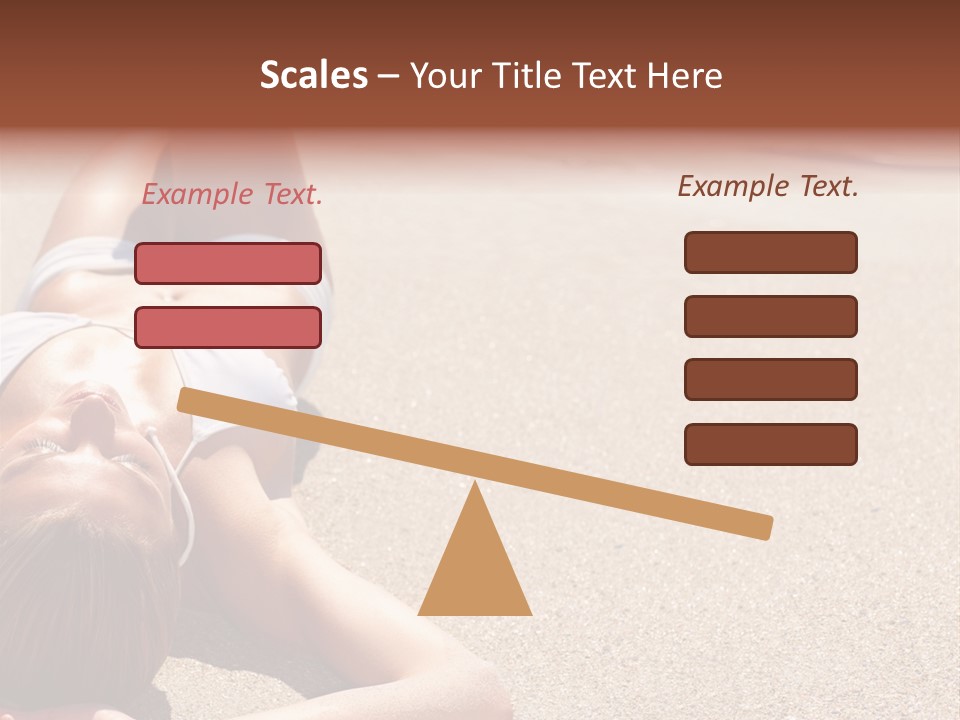 Scales – Your Title Text Here

Example Text.

Example Text.